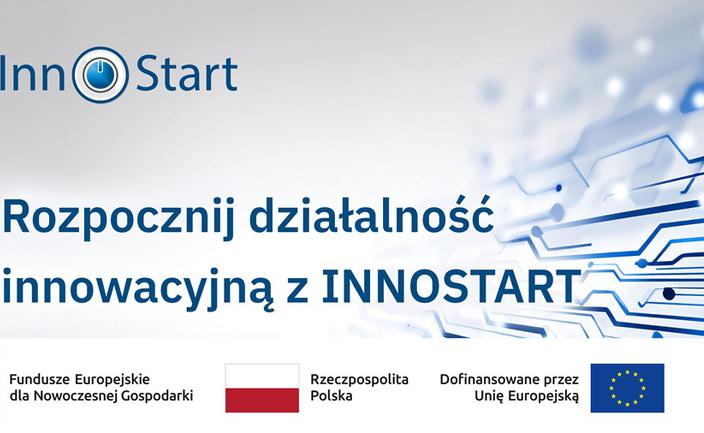 Inn Start

Rozpocznij działalność innowacyjną z INNOSTART

Fundusze Europejskie dla Nowoczesnej Gospodarki

Rzeczpospolita Polska

Dofinansowane przez Unię Europejską